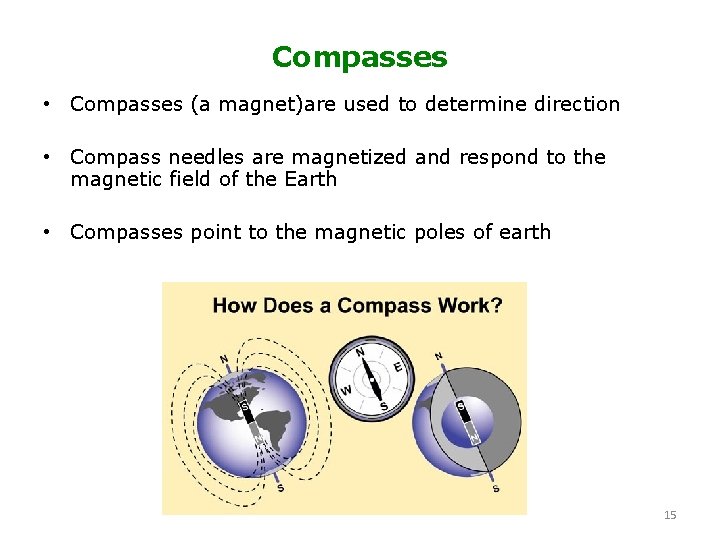 Compasses

• Compasses (a magnet)are used to determine direction

• Compass needles are magnetized and respond to the magnetic field of the Earth

• Compasses point to the magnetic poles of earth

How Does a Compass Work?

N
S
N
S
N
E
W
S
N
S
N
S

15